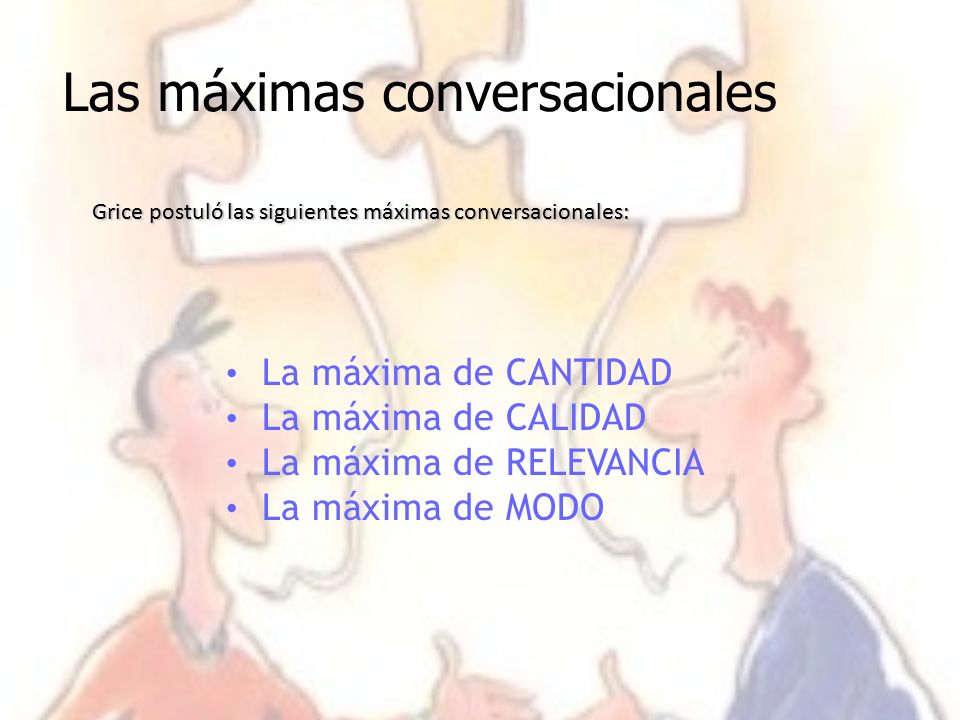 Las máximas conversacionales

Grice postuló las siguientes máximas conversacionales:

• La máxima de CANTIDAD
• La máxima de CALIDAD
• La máxima de RELEVANCIA
• La máxima de MODO